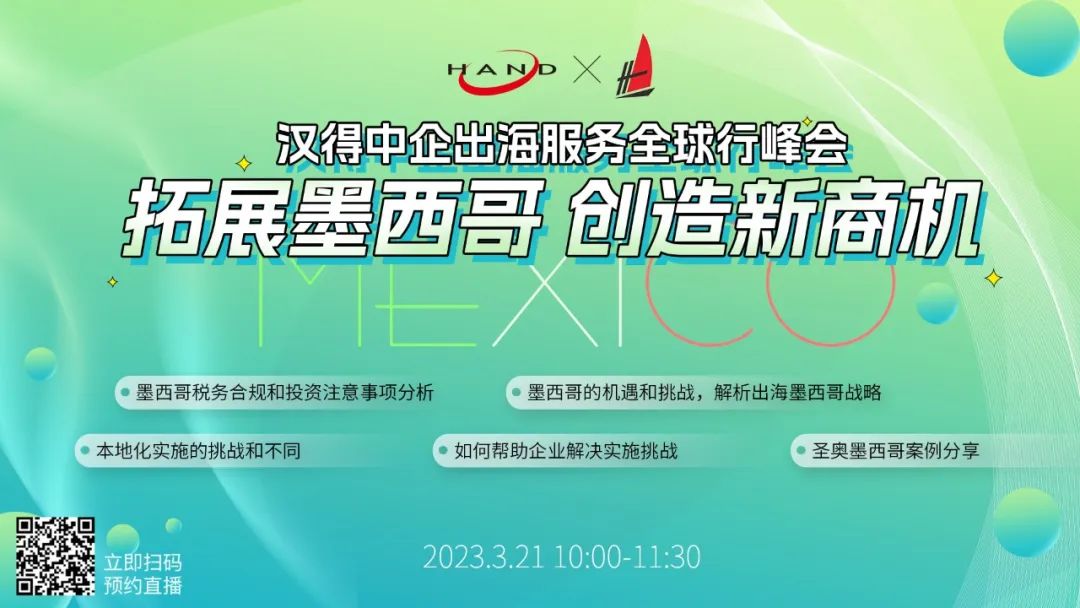 HAND

汉得中企出海服务全球行峰会

拓展墨西哥 创造新商机

MEXICO

墨西哥税务合规和投资注意事项分析

墨西哥的机遇和挑战，解析出海墨西哥战略

本地化实施的挑战和不同

如何帮助企业解决实施挑战

圣奥墨西哥案例分享

立即扫码
预约直播

2023.3.21 10:00-11:30